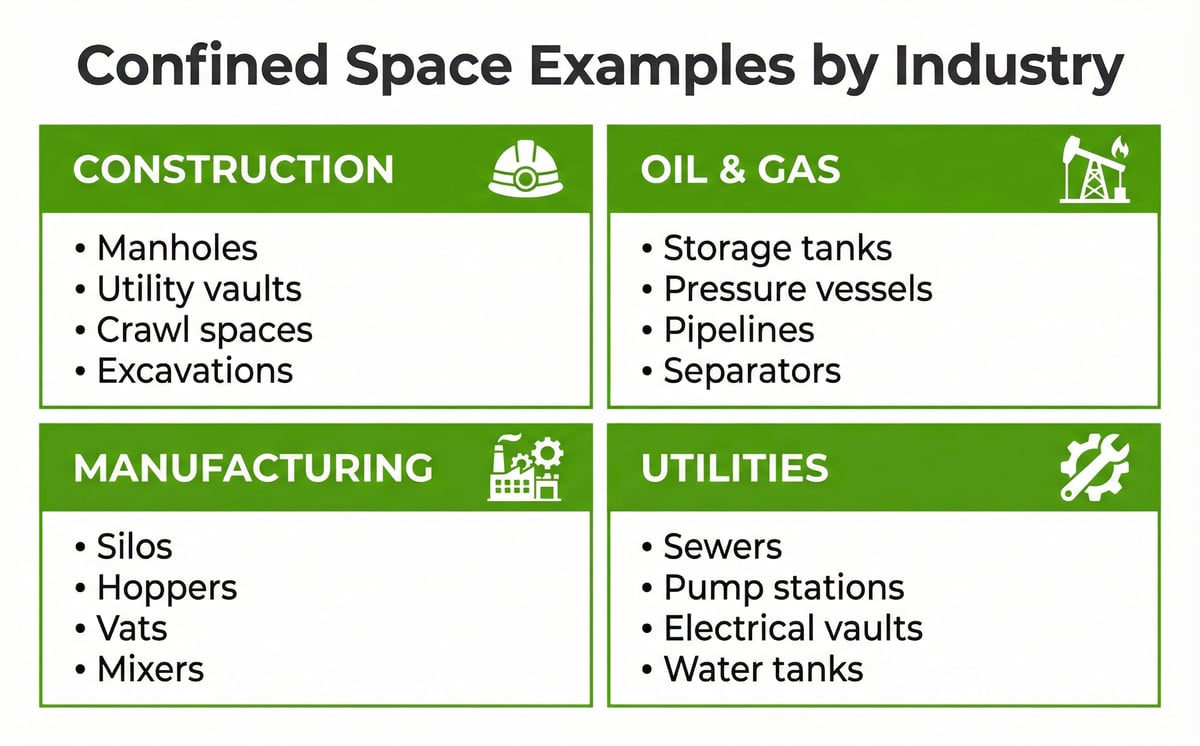 Confined Space Examples by Industry

CONSTRUCTION

• Manholes
• Utility vaults
• Crawl spaces
• Excavations

OIL & GAS

• Storage tanks
• Pressure vessels
• Pipelines
• Separators

MANUFACTURING

• Silos
• Hoppers
• Vats
• Mixers

UTILITIES

• Sewers
• Pump stations
• Electrical vaults
• Water tanks